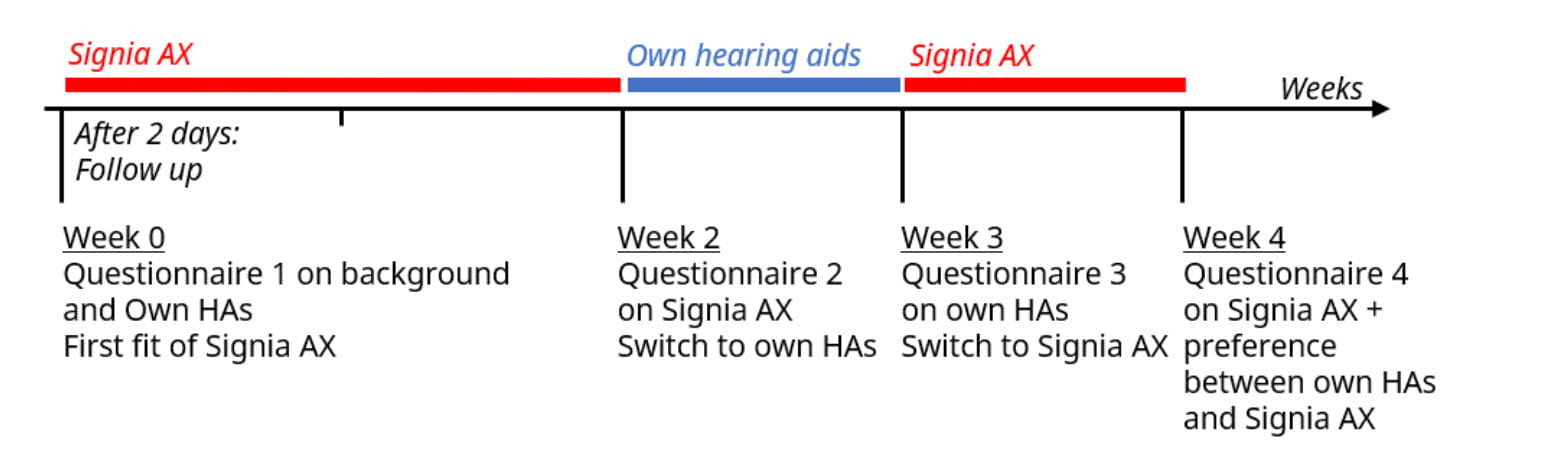 Signia AX

Own hearing aids

Signia AX

Weeks

After 2 days:
Follow up

Week 0
Questionnaire 1 on background and Own HAs
First fit of Signia AX

Week 2
Questionnaire 2 on Signia AX
Switch to own HAs

Week 3
Questionnaire 3 on own HAs
Switch to Signia AX

Week 4
Questionnaire 4 on Signia AX + preference between own HAs and Signia AX